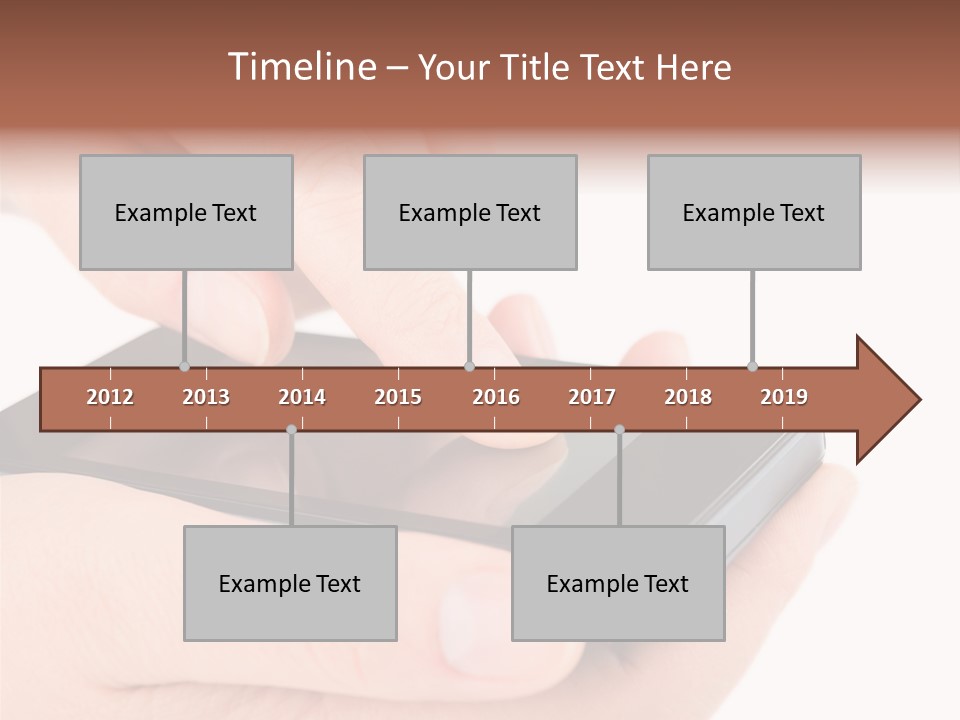 Timeline – Your Title Text Here

Example Text

Example Text

Example Text

2012 2013 2014 2015 2016 2017 2018 2019

Example Text

Example Text